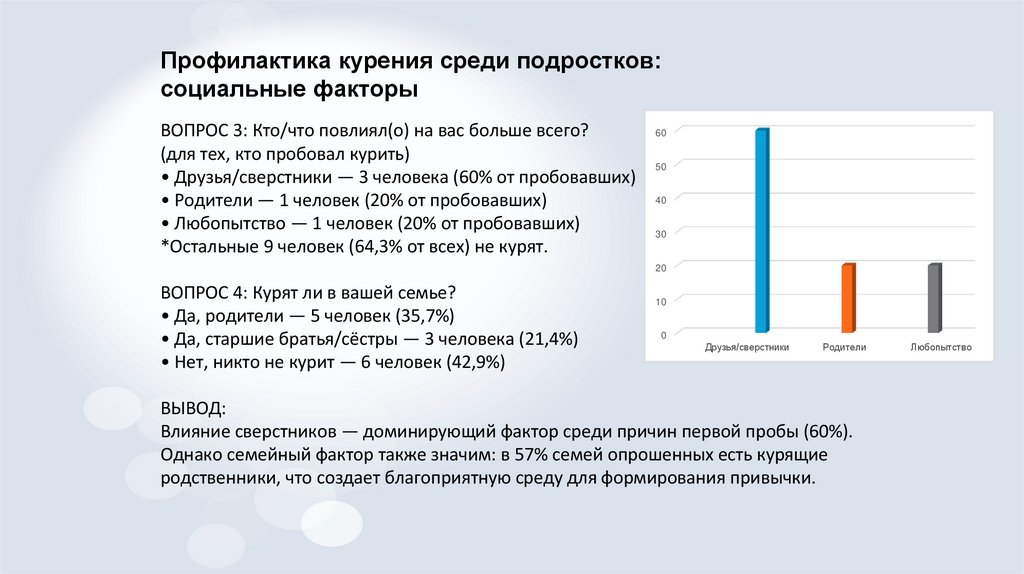 Профилактика курения среди подростков: социальные факторы

ВОПРОС 3: Кто/что повлиял(о) на вас больше всего?
(для тех, кто пробовал курить)
• Друзья/сверстники — 3 человека (60% от пробовавших)
• Родители — 1 человек (20% от пробовавших)
• Любопытство — 1 человек (20% от пробовавших)
*Остальные 9 человек (64,3% от всех) не курят.

ВОПРОС 4: Курят ли в вашей семье?
• Да, родители — 5 человек (35,7%)
• Да, старшие братья/сёстры — 3 человека (21,4%)
• Нет, никто не курит — 6 человек (42,9%)

ВЫВОД:
Влияние сверстников — доминирующий фактор среди причин первой пробы (60%). Однако семейный фактор также значим: в 57% семей опрошенных есть курящие родственники, что создает благоприятную среду для формирования привычки.

60
50
40
30
20
10
0
Друзья/сверстники
Родители
Любопытство